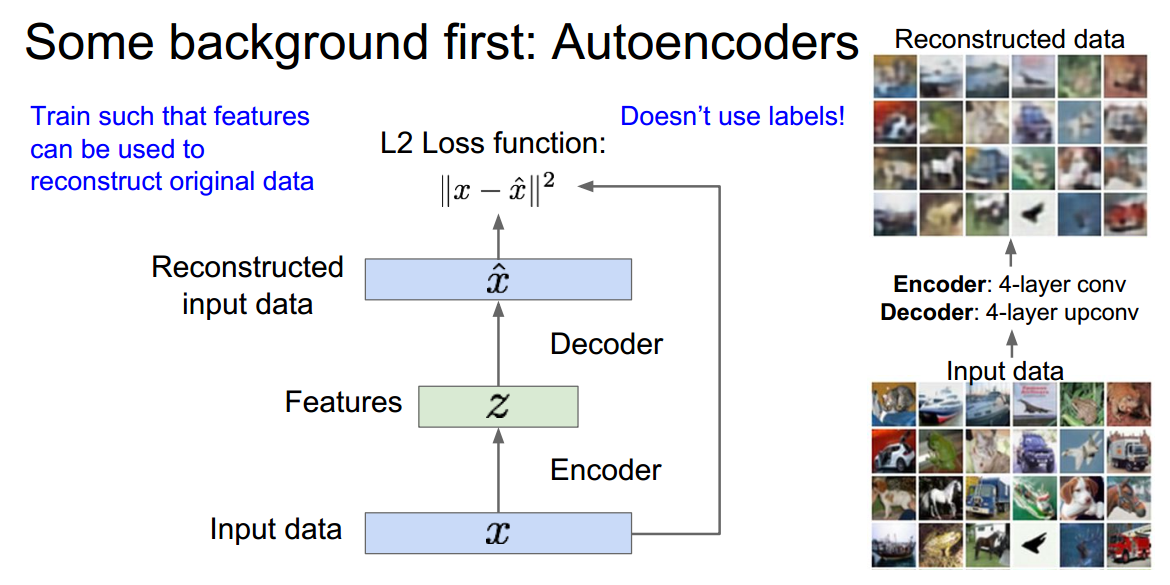 Some background first: Autoencoders

Train such that features can be used to reconstruct original data

Doesn't use labels!

L2 Loss function:
$\|x - \hat{x}\|^2$

Reconstructed input data
$\hat{x}$

Decoder

Features
$z$

Encoder

Input data
$x$

Reconstructed data

**Encoder**: 4-layer conv
**Decoder**: 4-layer upconv

Input data